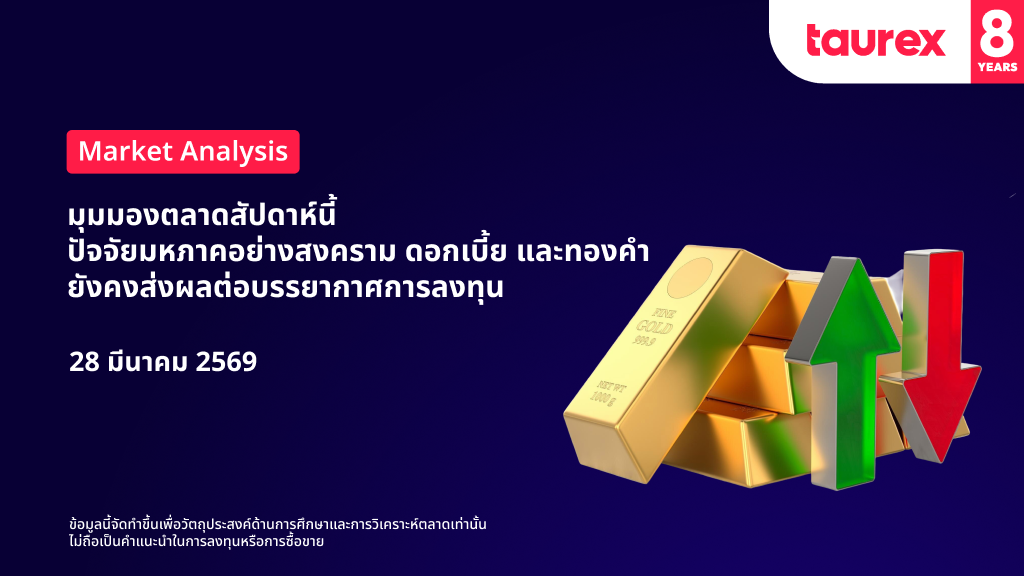 taurex 8 YEARS

Market Analysis

มุมมองตลาดสัปดาห์นี้
ปัจจัยมหภาคอย่างสงคราม ดอกเบี้ย และทองคำ
ยังคงส่งผลต่อบรรยากาศการลงทุน

28 มีนาคม 2569

FINE GOLD 999.9 NET WT 1000 g

ข้อมูลนี้จัดทำขึ้นเพื่อวัตถุประสงค์ด้านการศึกษาและการวิเคราะห์ตลาดเท่านั้น
ไม่ถือเป็นคำแนะนำในการลงทุนหรือการซื้อขาย